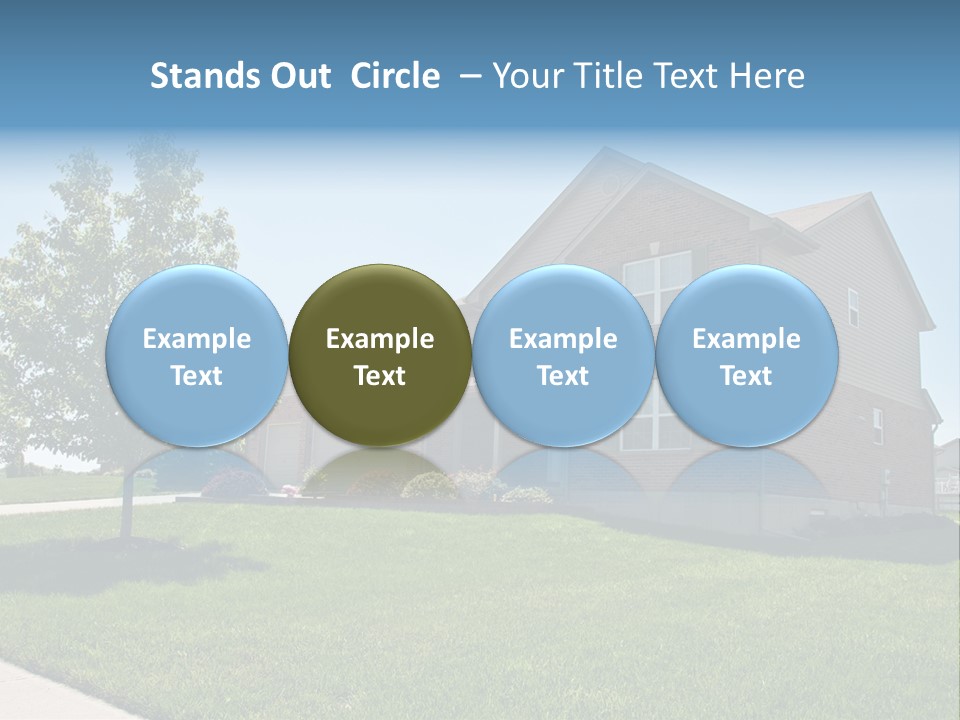 Stands Out Circle – Your Title Text Here

Example Text

Example Text

Example Text

Example Text